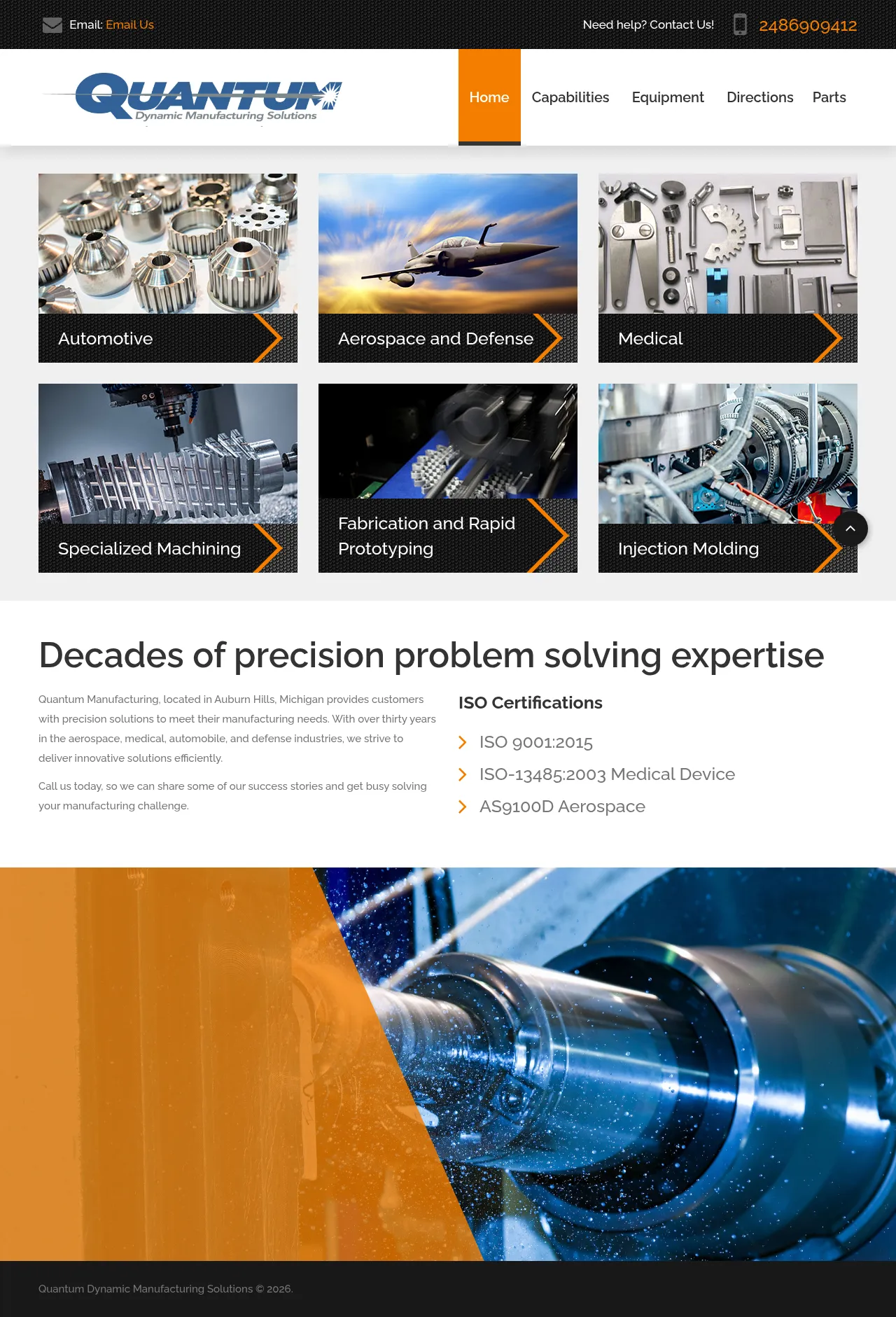 Email: Email Us

Need help? Contact Us! 2486909412

QUANTUM
Dynamic Manufacturing Solutions

Home Capabilities Equipment Directions Parts

Automotive

Aerospace and Defense

Medical

Specialized Machining

Fabrication and Rapid Prototyping

Injection Molding

Decades of precision problem solving expertise

Quantum Manufacturing, located in Auburn Hills, Michigan provides customers with precision solutions to meet their manufacturing needs. With over thirty years in the aerospace, medical, automobile, and defense industries, we strive to deliver innovative solutions efficiently.

Call us today, so we can share some of our success stories and get busy solving your manufacturing challenge.

ISO Certifications

ISO 9001:2015

ISO-13485:2003 Medical Device

AS9100D Aerospace

Quantum Dynamic Manufacturing Solutions © 2026.